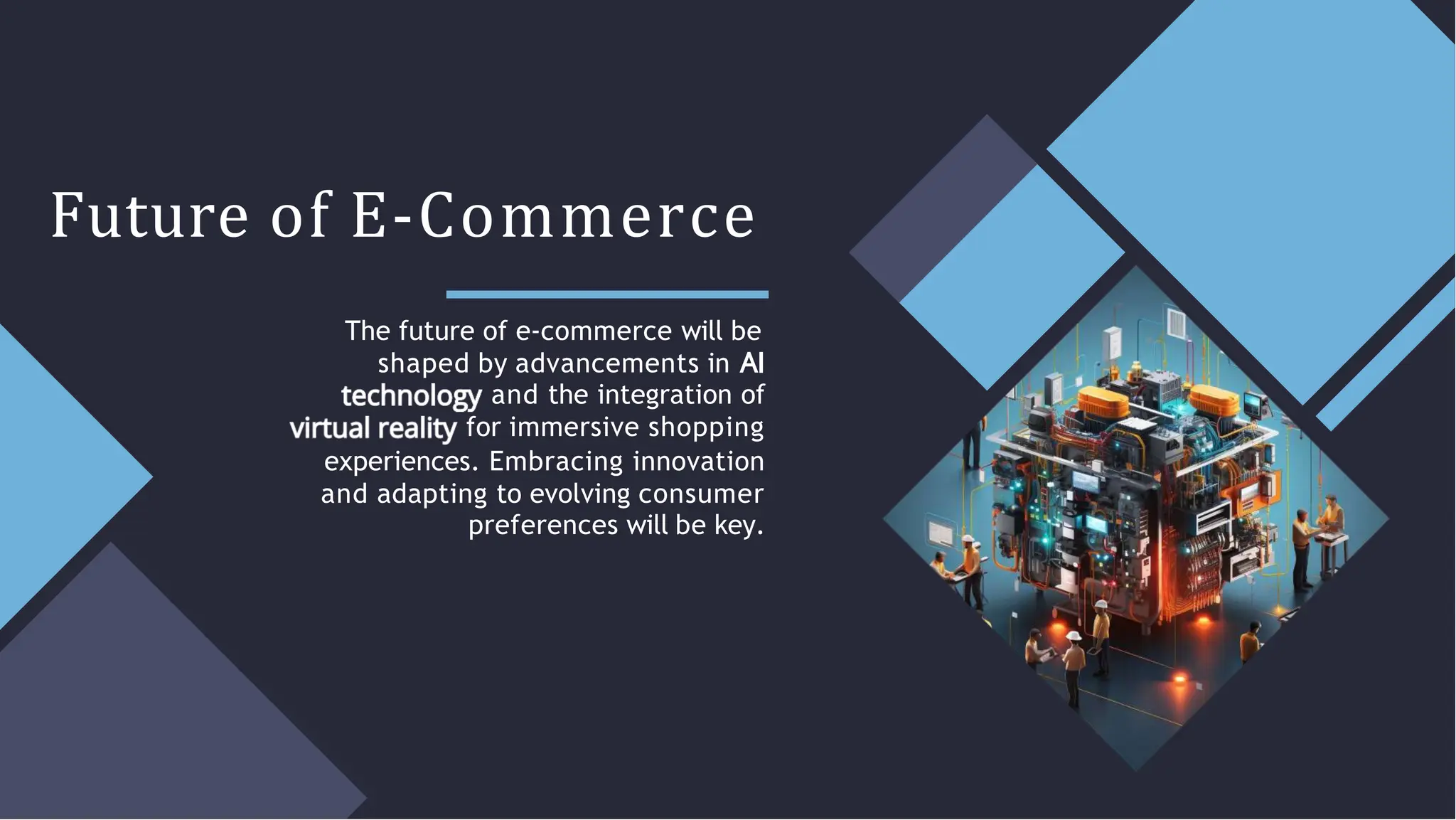 Future of E-Commerce

The future of e-commerce will be shaped by advancements in AI technology and the integration of virtual reality for immersive shopping experiences. Embracing innovation and adapting to evolving consumer preferences will be key.